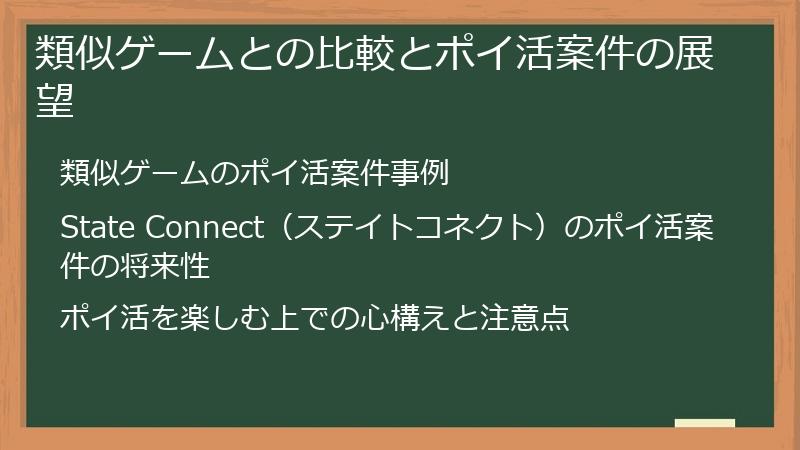 類似ゲームとの比較とポイ活案件の展望

類似ゲームのポイ活案件事例

State Connect（ステイトコネクト）のポイ活案件の将来性

ポイ活を楽しむ上での心構えと注意点